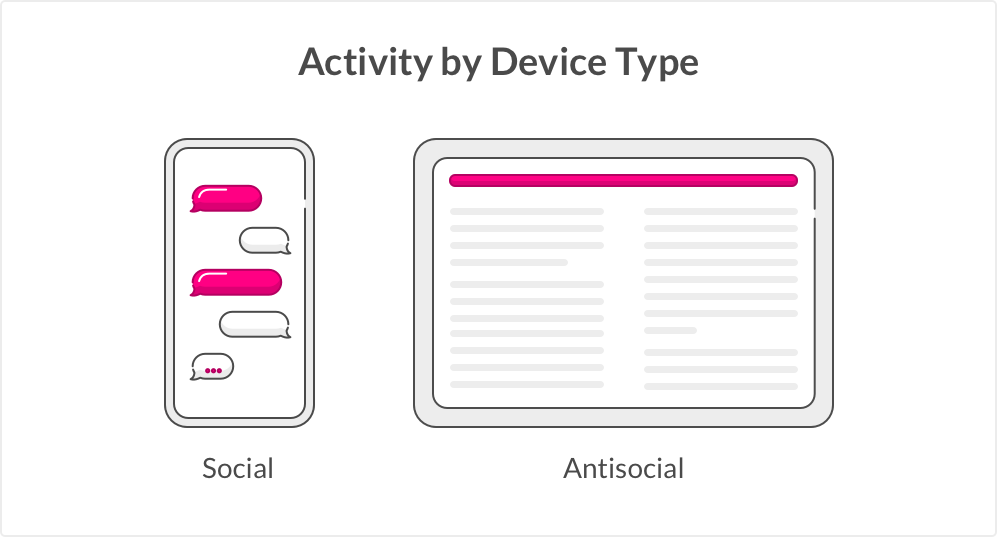 Activity by Device Type

Social

Antisocial